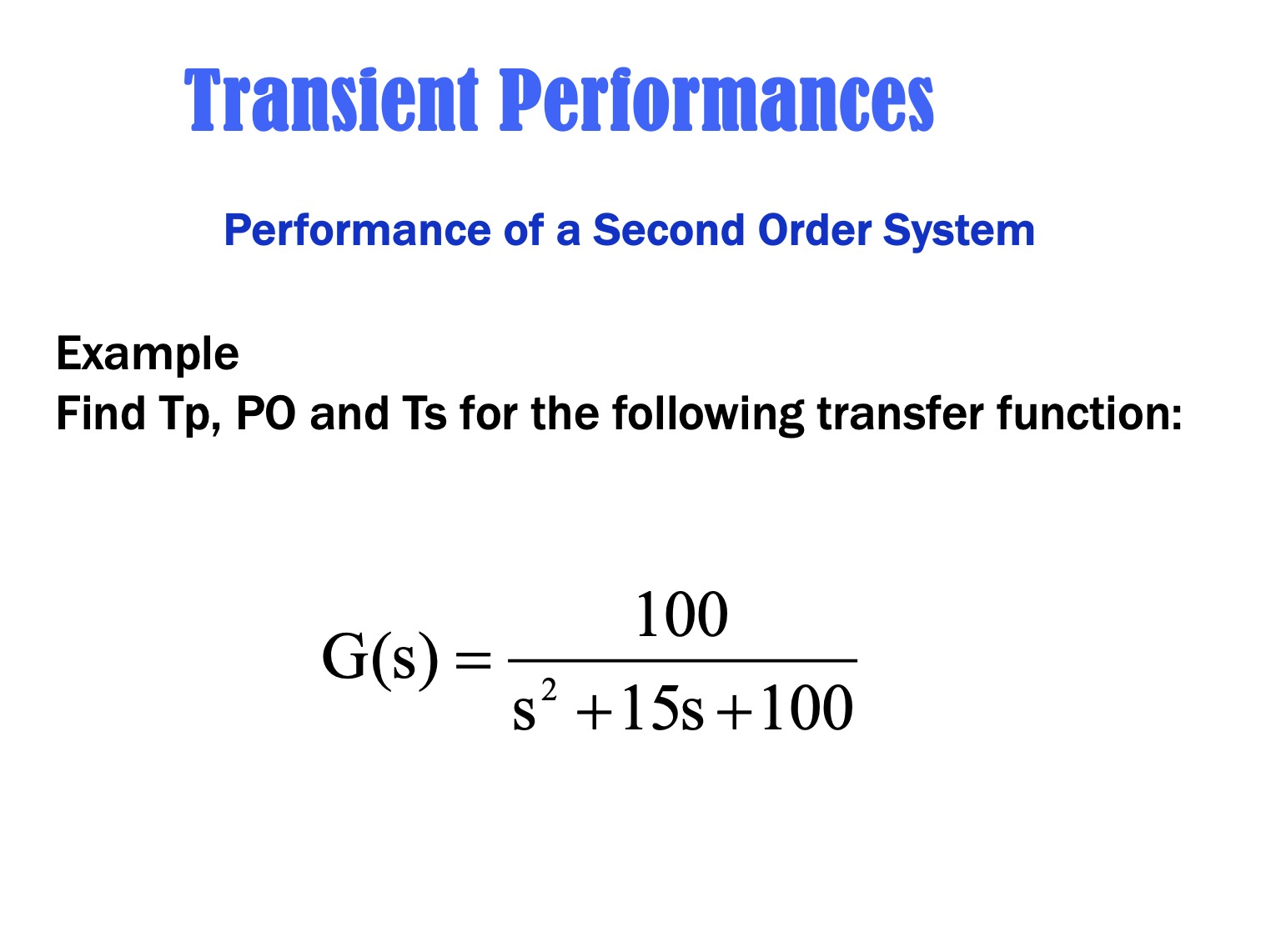 Transient Performances

Performance of a Second Order System

Example
Find Tp, PO and Ts for the following transfer function:

$G(s) = \frac{100}{s^2 + 15s + 100}$